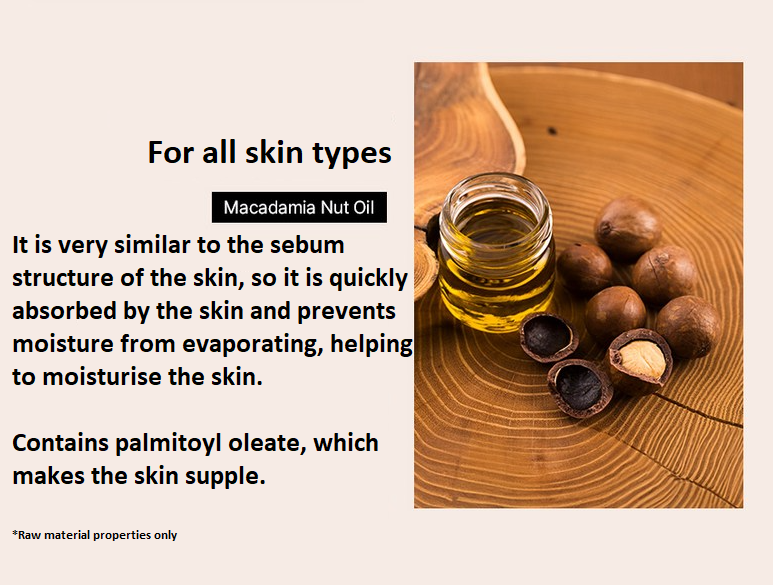 For all skin types

Macadamia Nut Oil

It is very similar to the sebum structure of the skin, so it is quickly absorbed by the skin and prevents moisture from evaporating, helping to moisturise the skin.

Contains palmitoyl oleate, which makes the skin supple.

*Raw material properties only